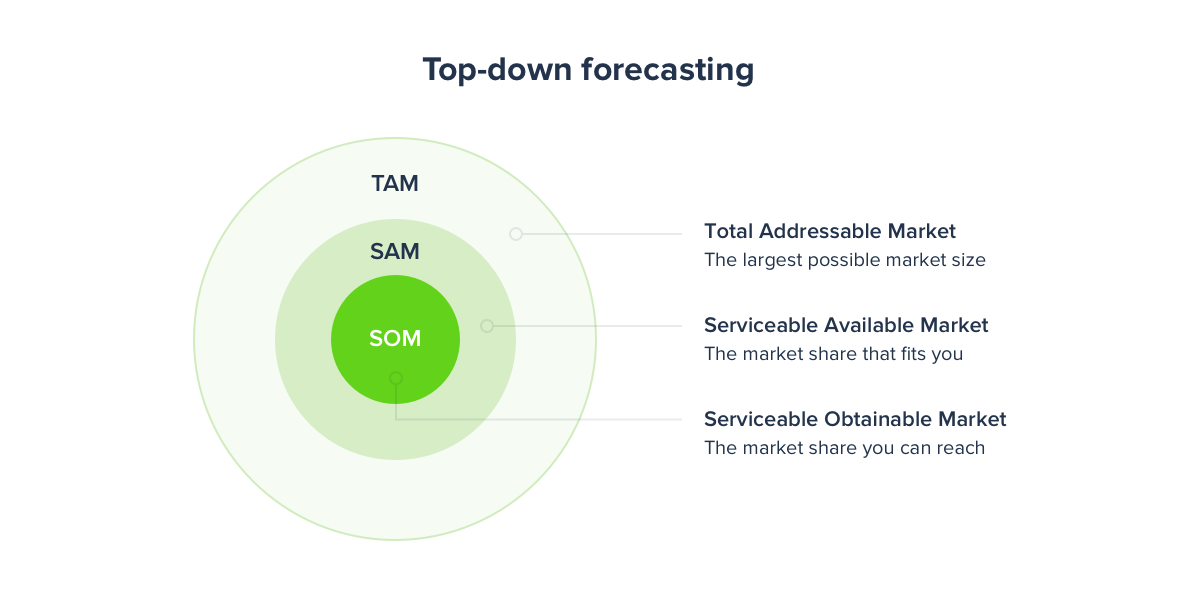 Top-down forecasting

TAM

SAM

SOM

Total Addressable Market
The largest possible market size

Serviceable Available Market
The market share that fits you

Serviceable Obtainable Market
The market share you can reach